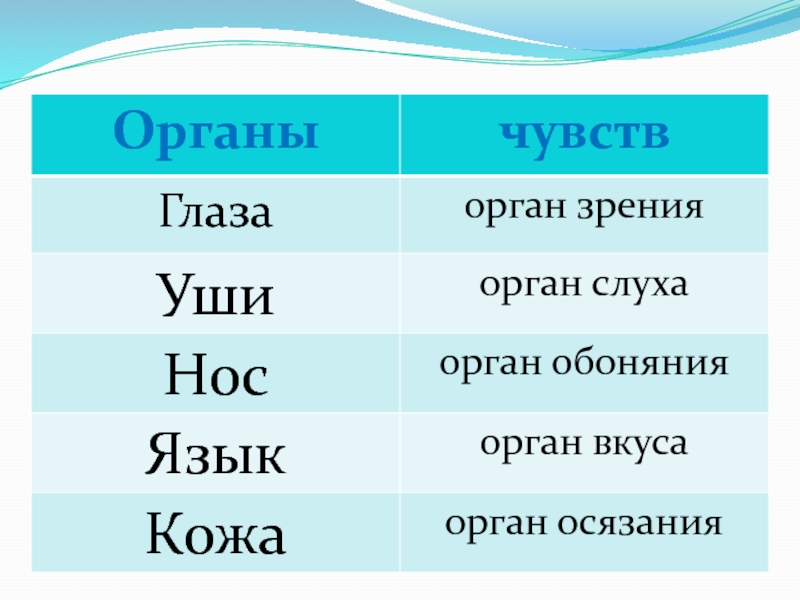 | Органы | чувств |
|---|---|
| Глаза | орган зрения |
| Уши | орган слуха |
| Нос | орган обоняния |
| Язык | орган вкуса |
| Кожа | орган осязания |